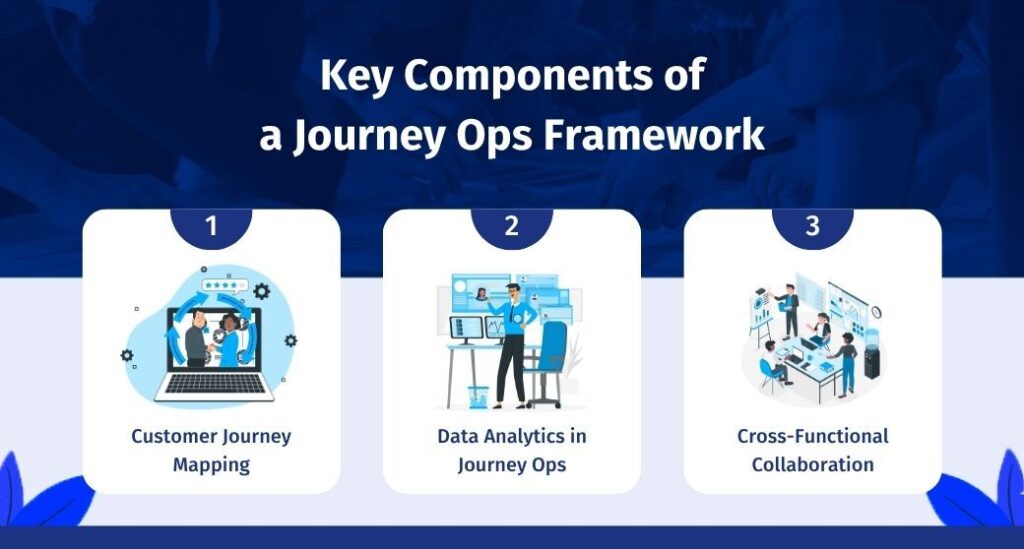 Key Components of a Journey Ops Framework

1

Customer Journey Mapping

2

Data Analytics in Journey Ops

3

Cross-Functional Collaboration